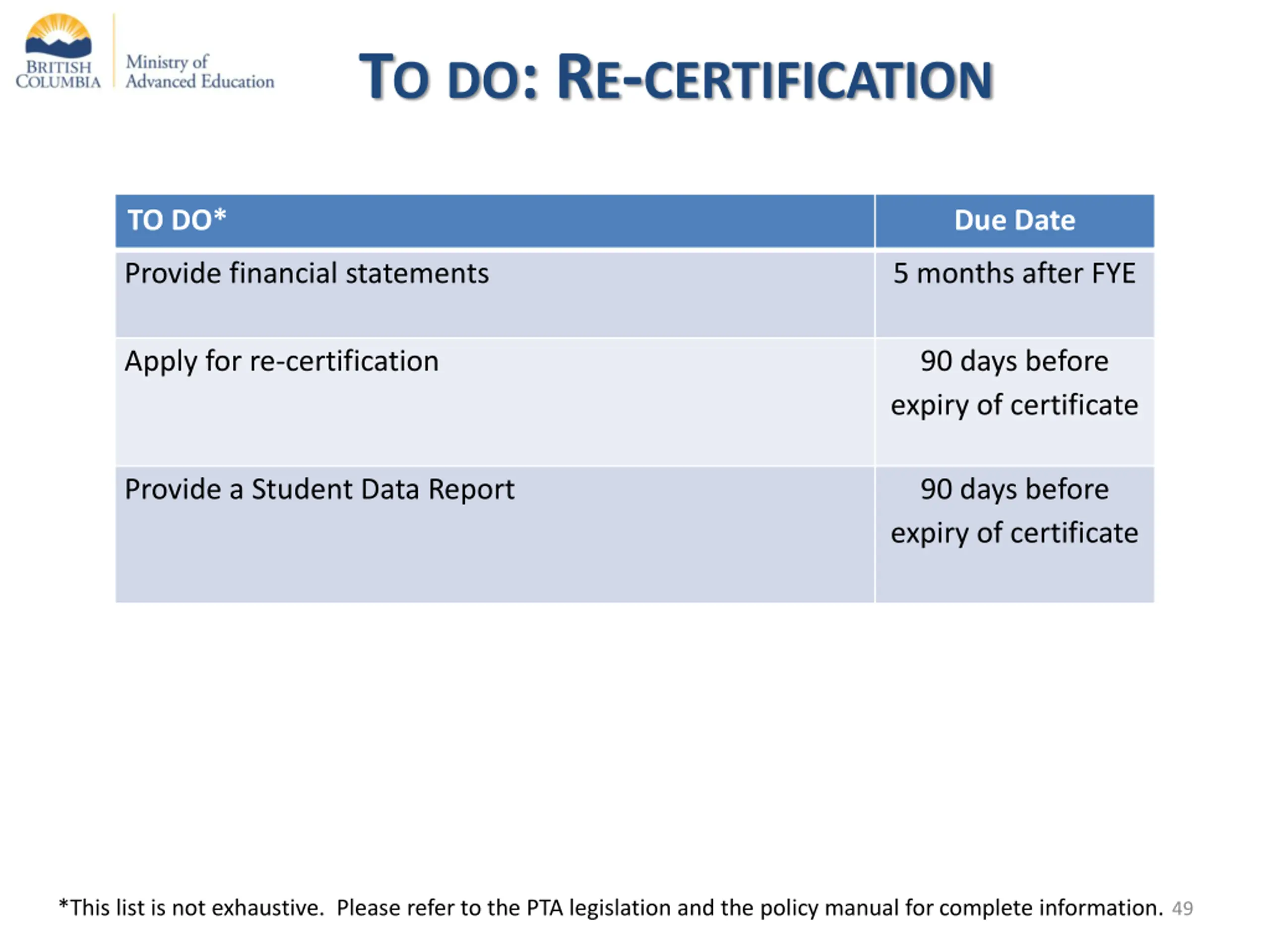 BRITISH COLUMBIA

Ministry of Advanced Education

TO DO: RE-CERTIFICATION

| TO DO* | Due Date |
|---|---|
| Provide financial statements | 5 months after FYE |
| Apply for re-certification | 90 days before expiry of certificate |
| Provide a Student Data Report | 90 days before expiry of certificate |

*This list is not exhaustive. Please refer to the PTA legislation and the policy manual for complete information. 49